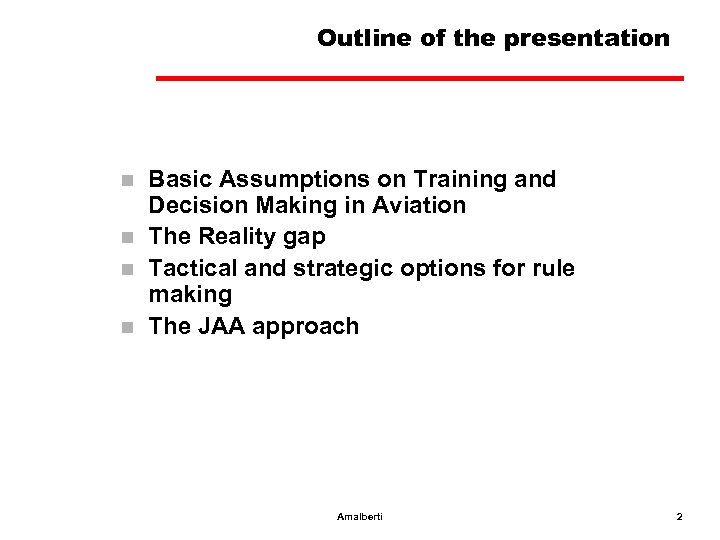 Outline of the presentation

- Basic Assumptions on Training and Decision Making in Aviation
- The Reality gap
- Tactical and strategic options for rule making
- The JAA approach

Amalberti

2